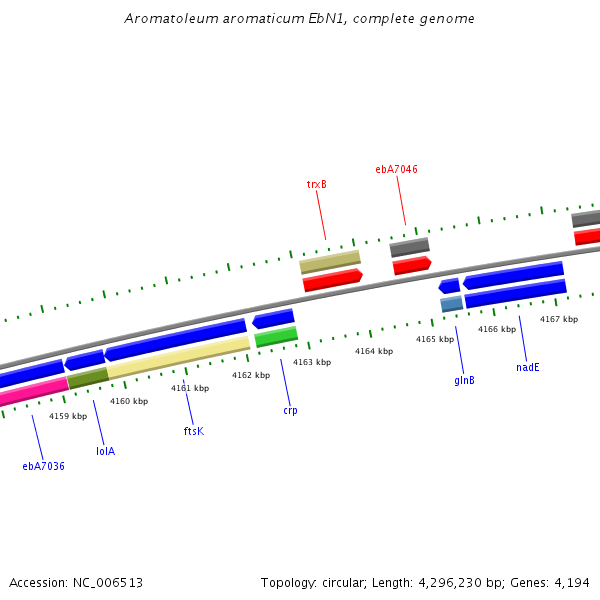 Aromatoleum aromaticum EbN1, complete genome

trxB

ebA7046

4159 kbp

4160 kbp

4161 kbp

4162 kbp

4163 kbp

4164 kbp

4165 kbp

4166 kbp

4167 kbp

ebA7036

lolA

ftsK

crp

glnB

nadE

Accession: NC_006513

Topology: circular; Length: 4,296,230 bp; Genes: 4,194